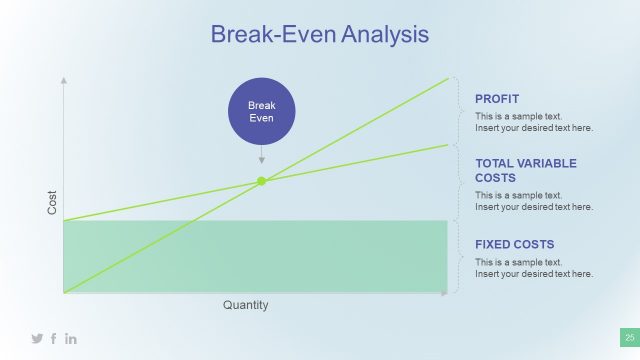 Break-Even Analysis

Break Even

Cost

Quantity

PROFIT

This is a sample text. Insert your desired text here.

TOTAL VARIABLE COSTS

This is a sample text. Insert your desired text here.

FIXED COSTS

This is a sample text. Insert your desired text here.

25